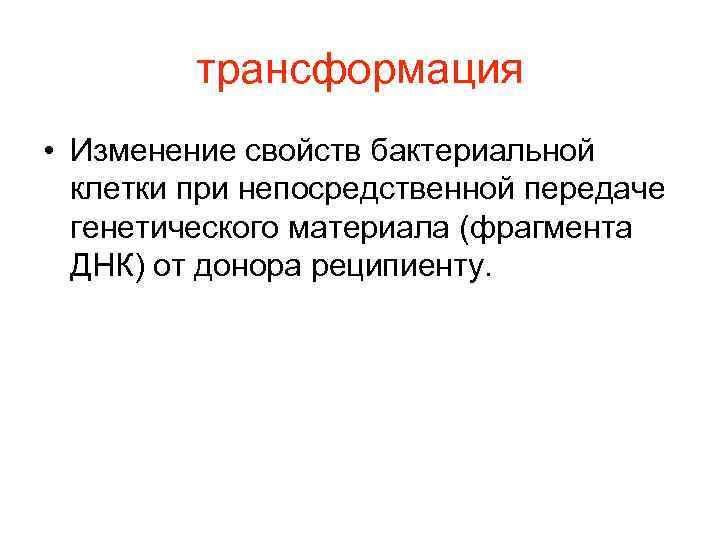 трансформация

• Изменение свойств бактериальной клетки при непосредственной передаче генетического материала (фрагмента ДНК) от донора реципиенту.